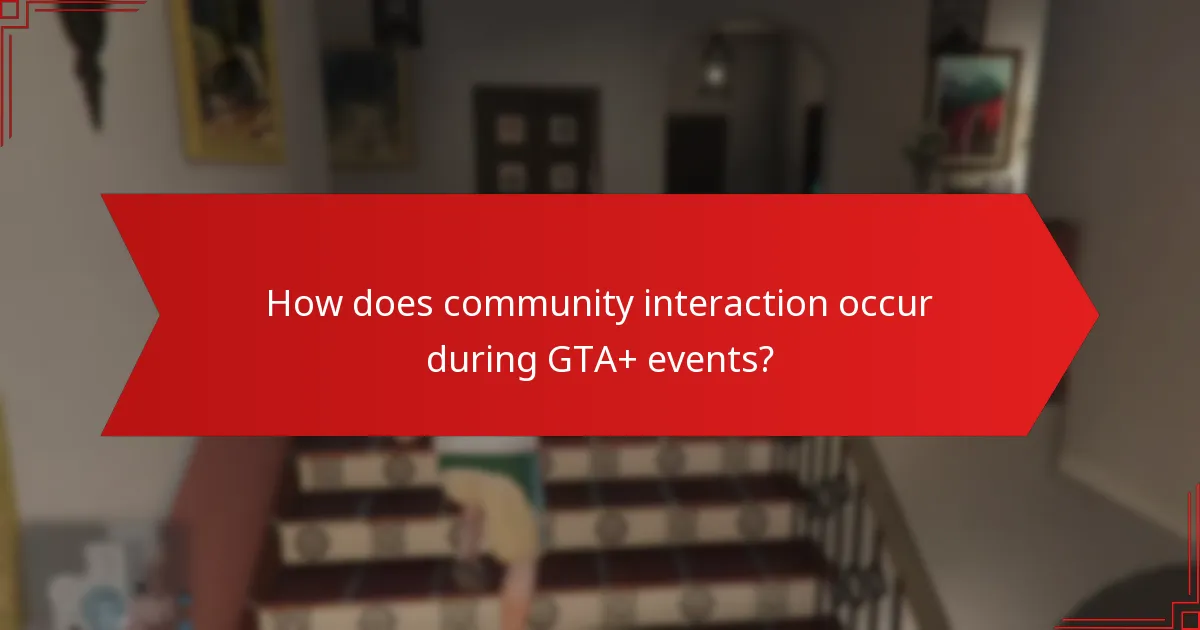 How does community interaction occur during GTA+ events?